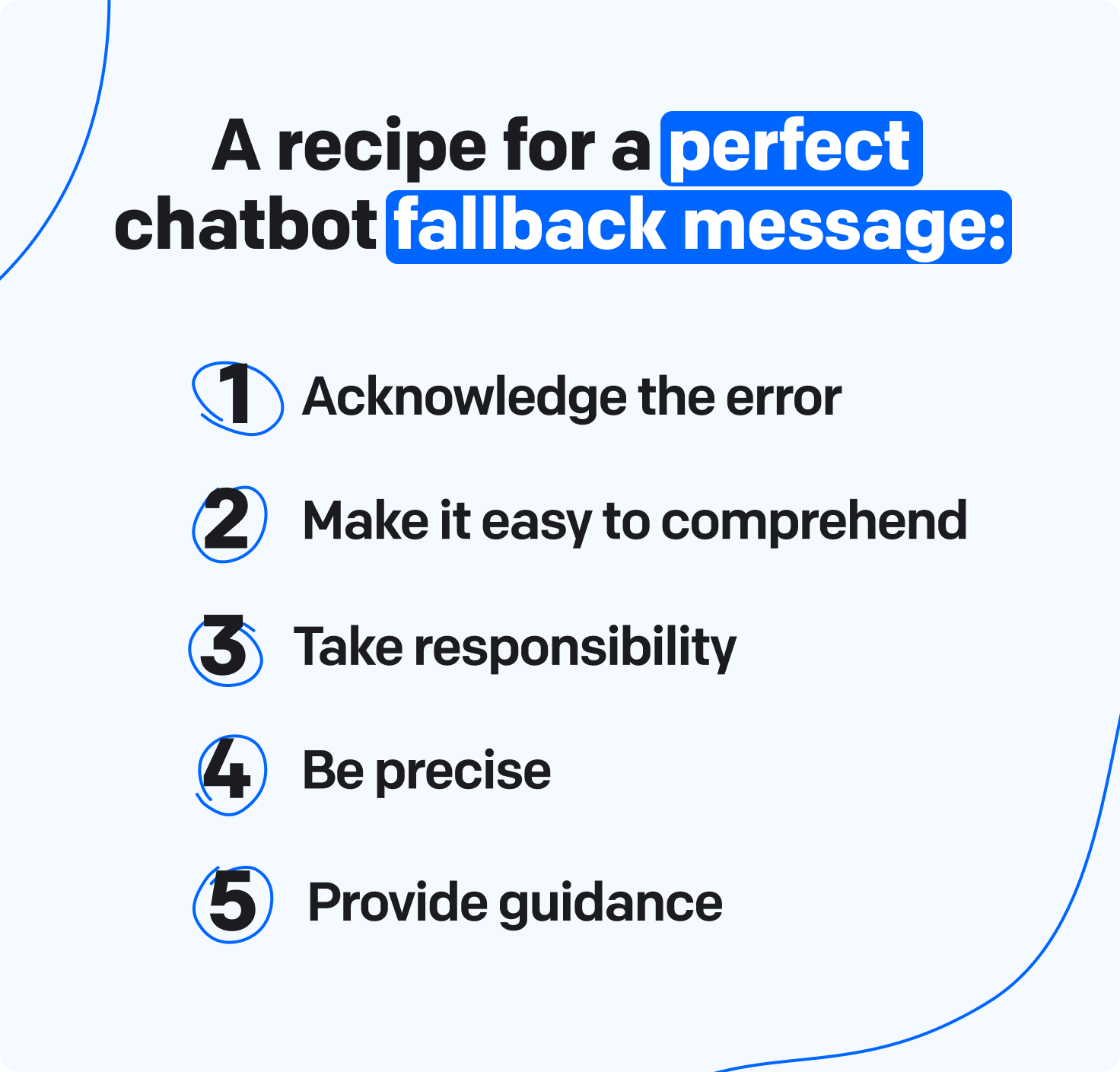 A recipe for a perfect chatbot fallback message:

1 Acknowledge the error

2 Make it easy to comprehend

3 Take responsibility

4 Be precise

5 Provide guidance